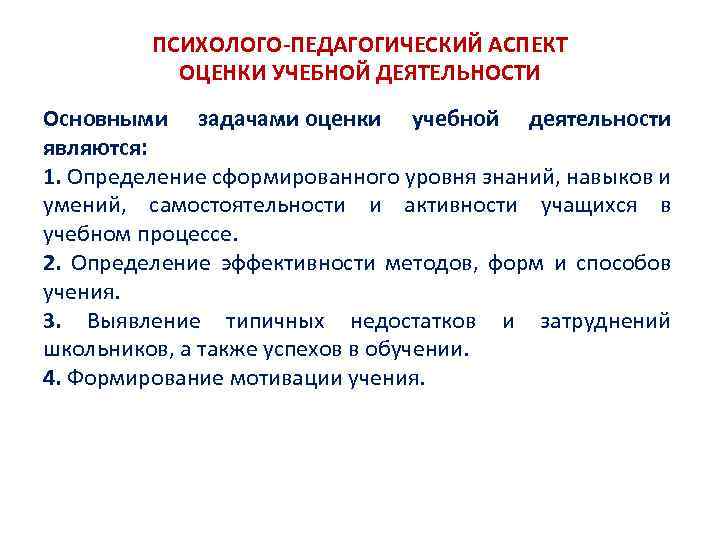 ПСИХОЛОГО-ПЕДАГОГИЧЕСКИЙ АСПЕКТ
ОЦЕНКИ УЧЕБНОЙ ДЕЯТЕЛЬНОСТИ

Основными задачами оценки учебной деятельности являются:
1. Определение сформированного уровня знаний, навыков и умений, самостоятельности и активности учащихся в учебном процессе.
2. Определение эффективности методов, форм и способов учения.
3. Выявление типичных недостатков и затруднений школьников, а также успехов в обучении.
4. Формирование мотивации учения.